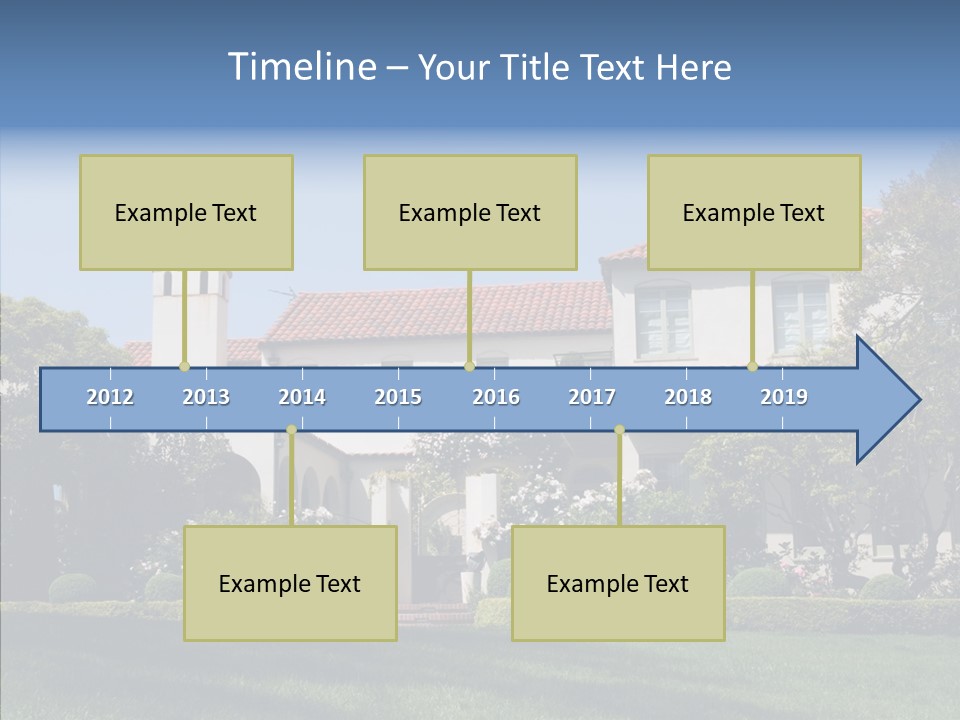 Timeline – Your Title Text Here

Example Text

Example Text

Example Text

2012 2013 2014 2015 2016 2017 2018 2019

Example Text

Example Text